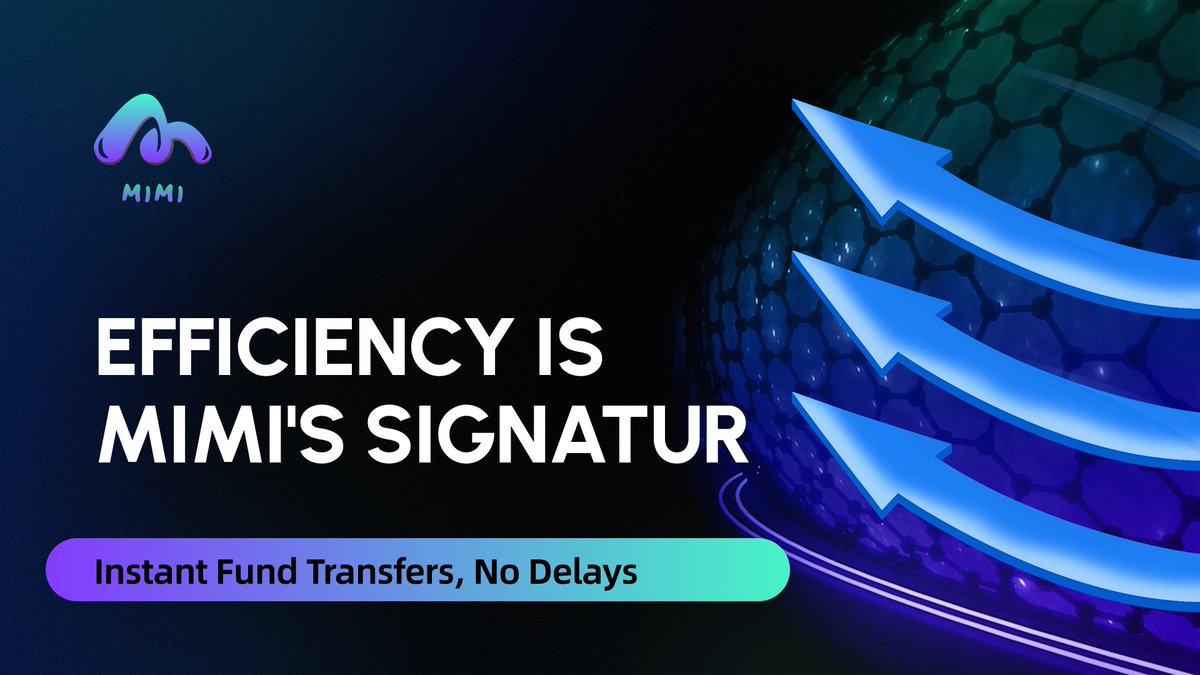 MIMI

EFFICIENCY IS MIMI'S SIGNATUR

Instant Fund Transfers, No Delays